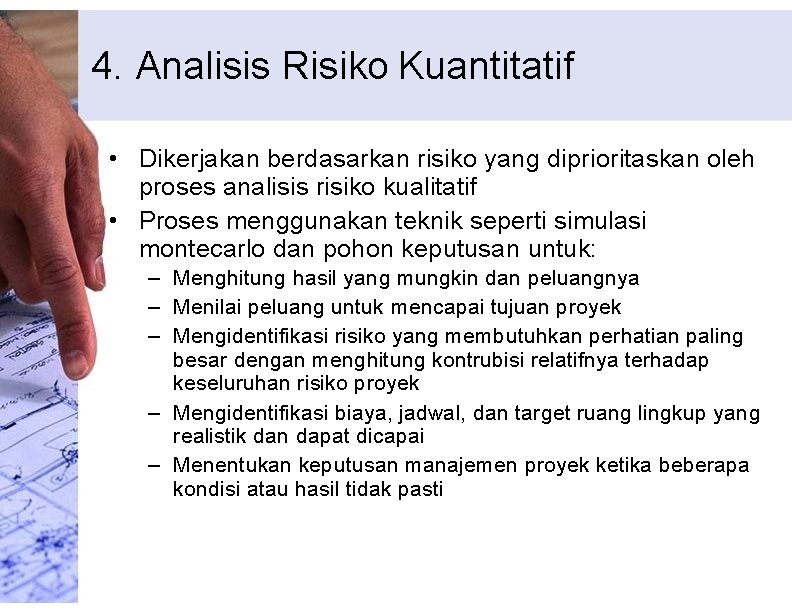 4. Analisis Risiko Kuantitatif

• Dikerjakan berdasarkan risiko yang diprioritaskan oleh proses analisis risiko kualitatif
• Proses menggunakan teknik seperti simulasi montecarlo dan pohon keputusan untuk:
– Menghitung hasil yang mungkin dan peluangnya
– Menilai peluang untuk mencapai tujuan proyek
– Mengidentifikasi risiko yang membutuhkan perhatian paling besar dengan menghitung kontrubisi relatifnya terhadap keseluruhan risiko proyek
– Mengidentifikasi biaya, jadwal, dan target ruang lingkup yang realistik dan dapat dicapai
– Menentukan keputusan manajemen proyek ketika beberapa kondisi atau hasil tidak pasti